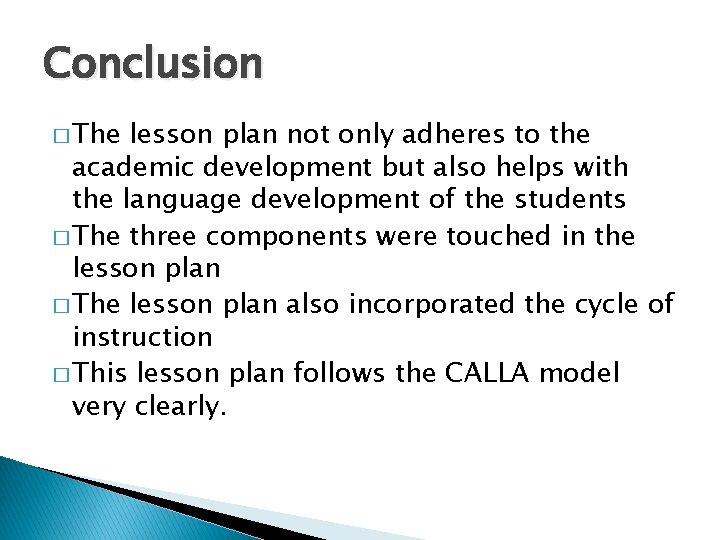 Conclusion

□ The lesson plan not only adheres to the academic development but also helps with the language development of the students

□ The three components were touched in the lesson plan

□ The lesson plan also incorporated the cycle of instruction

□ This lesson plan follows the CALLA model very clearly.